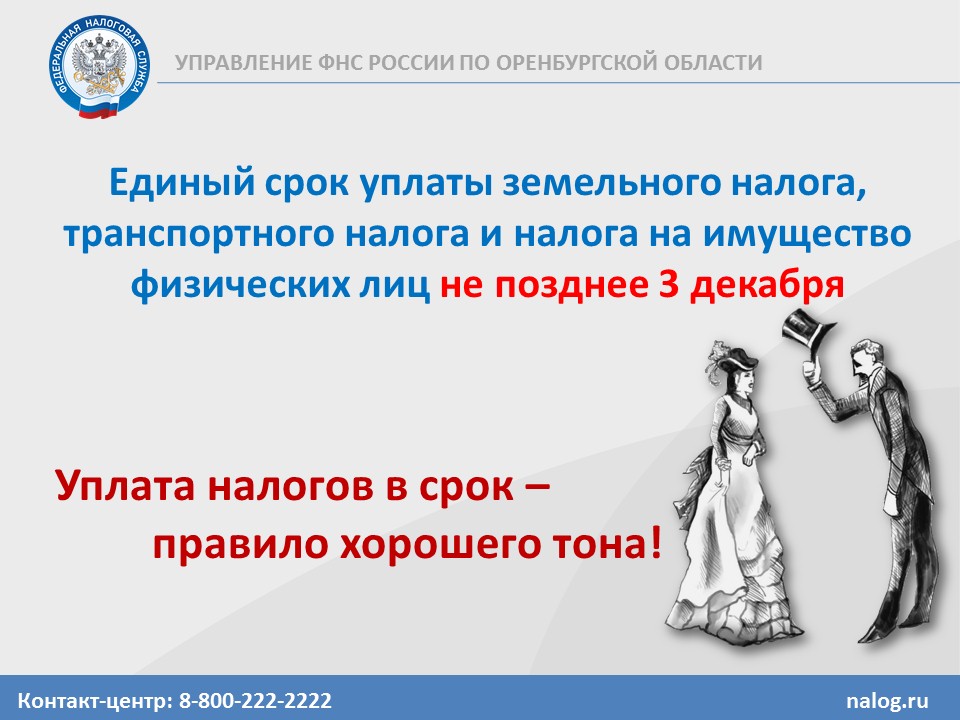 ФЕДЕРАЛЬНАЯ НАЛОГОВАЯ СЛУЖБА

УПРАВЛЕНИЕ ФНС РОССИИ ПО ОРЕНБУРГСКОЙ ОБЛАСТИ

Единый срок уплаты земельного налога, транспортного налога и налога на имущество физических лиц не позднее 3 декабря

Уплата налогов в срок – правило хорошего тона!

Контакт-центр: 8-800-222-2222

nalog.ru